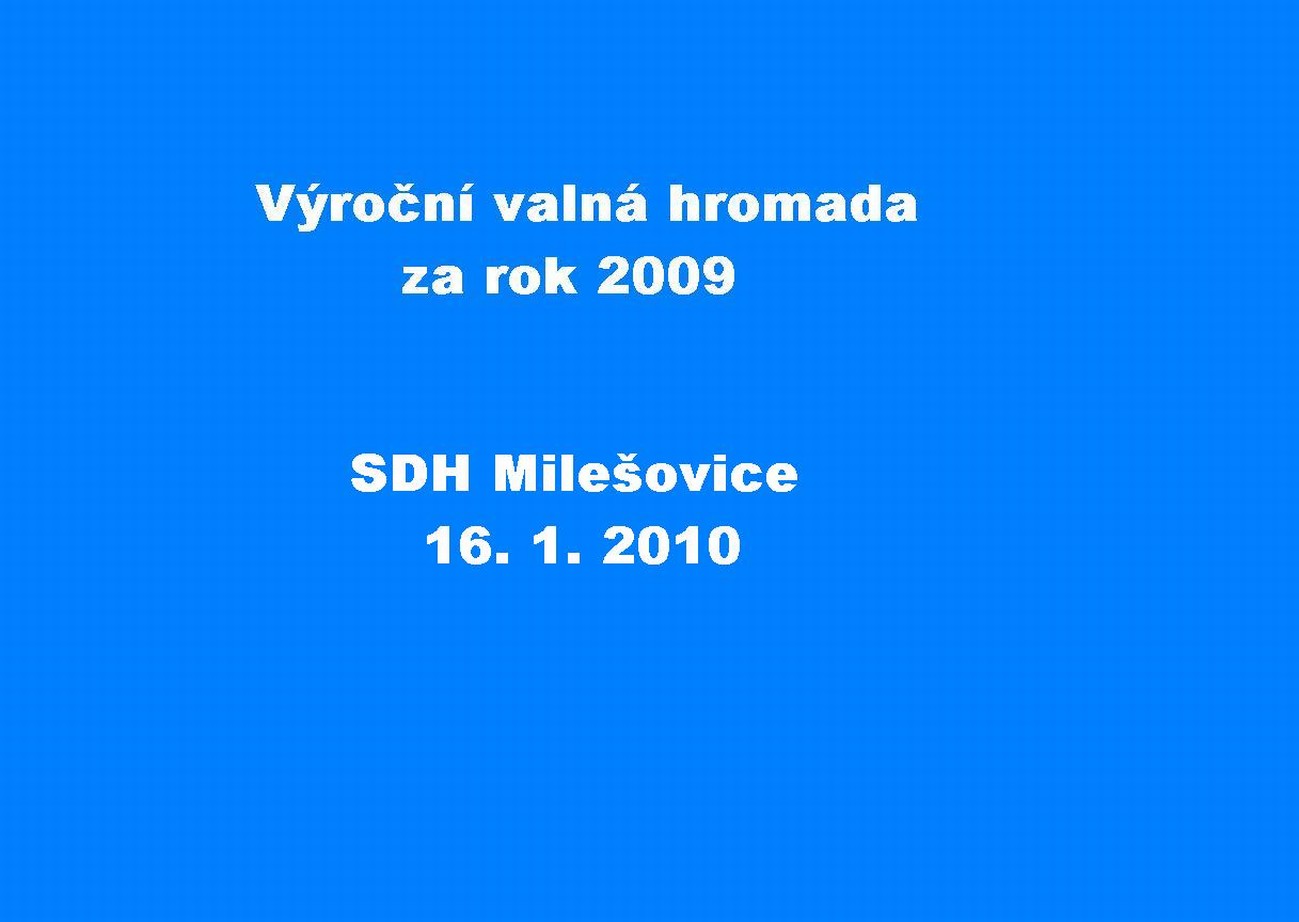 Výroční valná hromada
za rok 2009

SDH Milešovice
16. 1. 2010